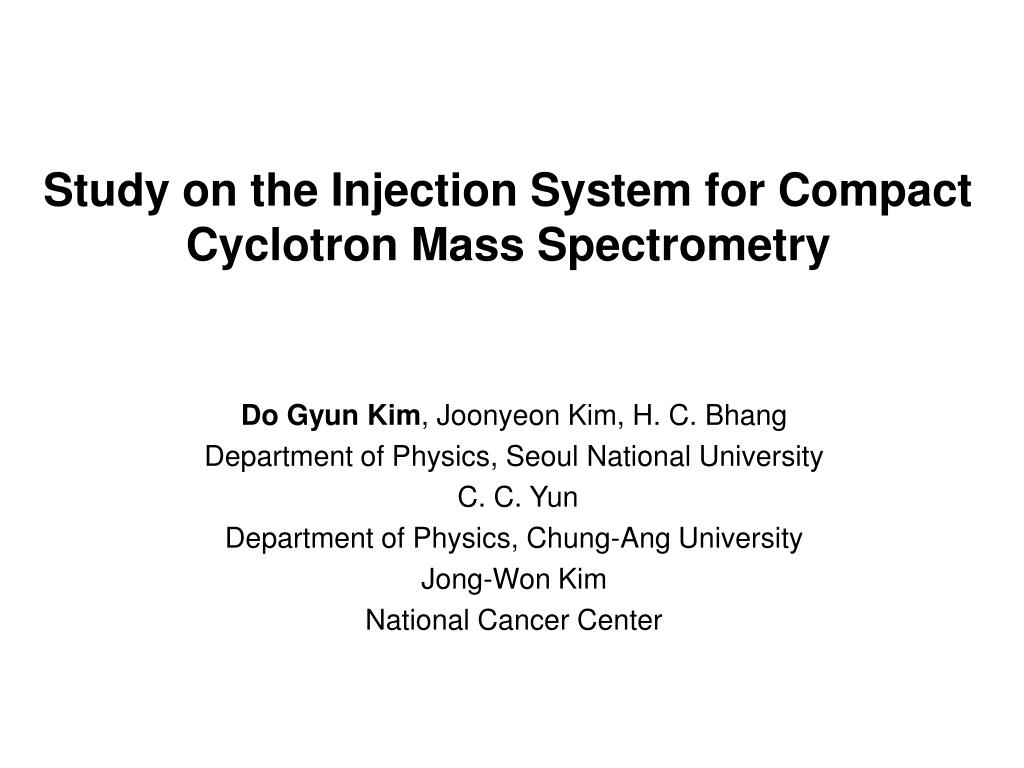 Study on the Injection System for Compact Cyclotron Mass Spectrometry

Do Gyun Kim, Joonyeon Kim, H. C. Bhang
Department of Physics, Seoul National University
C. C. Yun
Department of Physics, Chung-Ang University
Jong-Won Kim
National Cancer Center